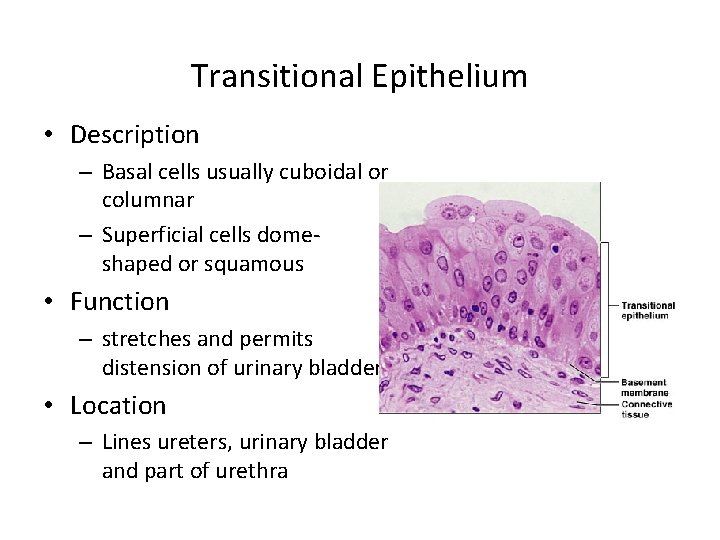 Transitional Epithelium

• Description
– Basal cells usually cuboidal or columnar
– Superficial cells dome-shaped or squamous
• Function
– stretches and permits distension of urinary bladder
• Location
– Lines ureters, urinary bladder and part of urethra

Transitional epithelium
Basement membrane
Connective tissue